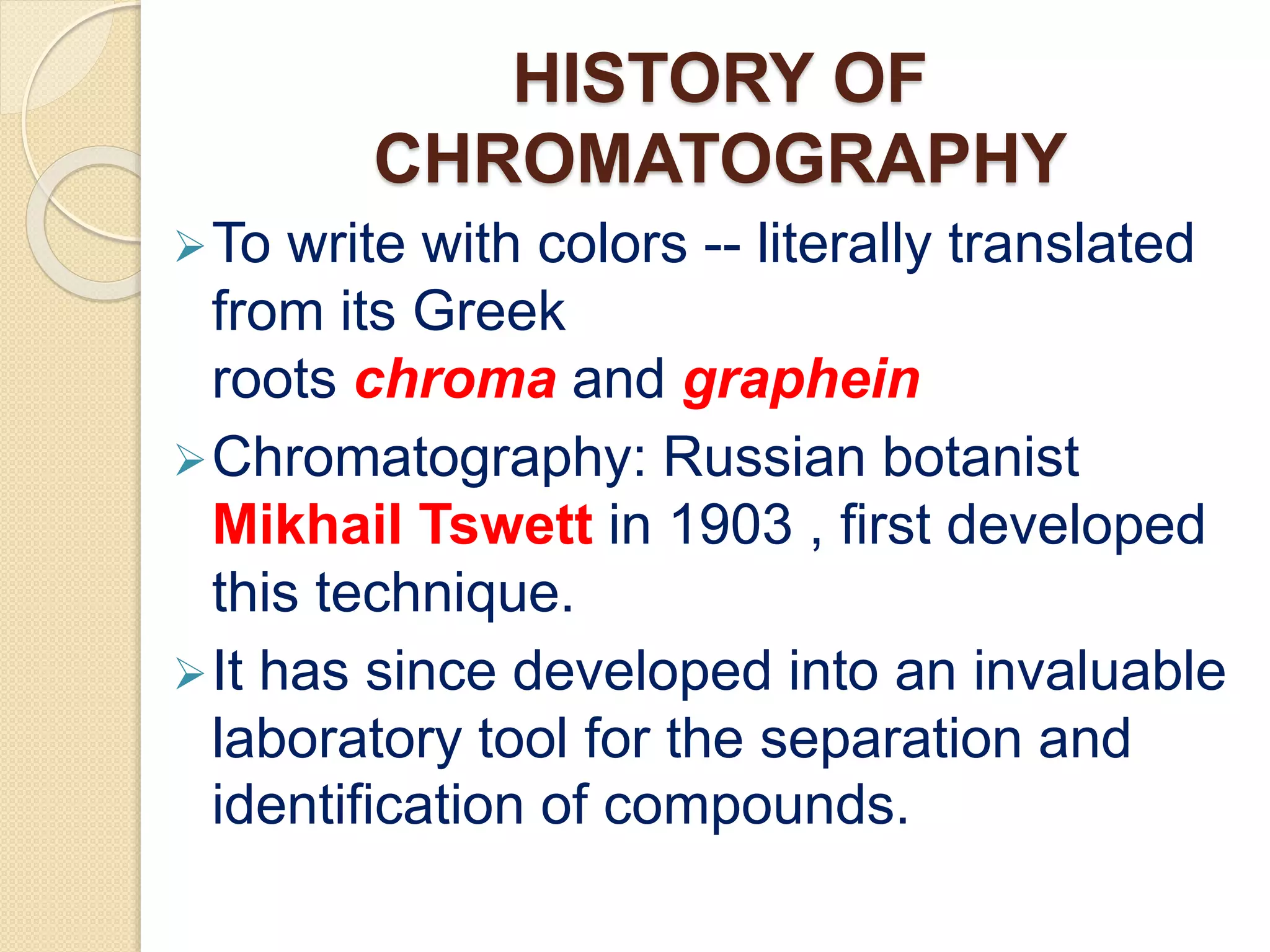 HISTORY OF CHROMATOGRAPHY

➢ To write with colors -- literally translated from its Greek roots chroma and graphein

➢ Chromatography: Russian botanist Mikhail Tswett in 1903 , first developed this technique.

➢ It has since developed into an invaluable laboratory tool for the separation and identification of compounds.